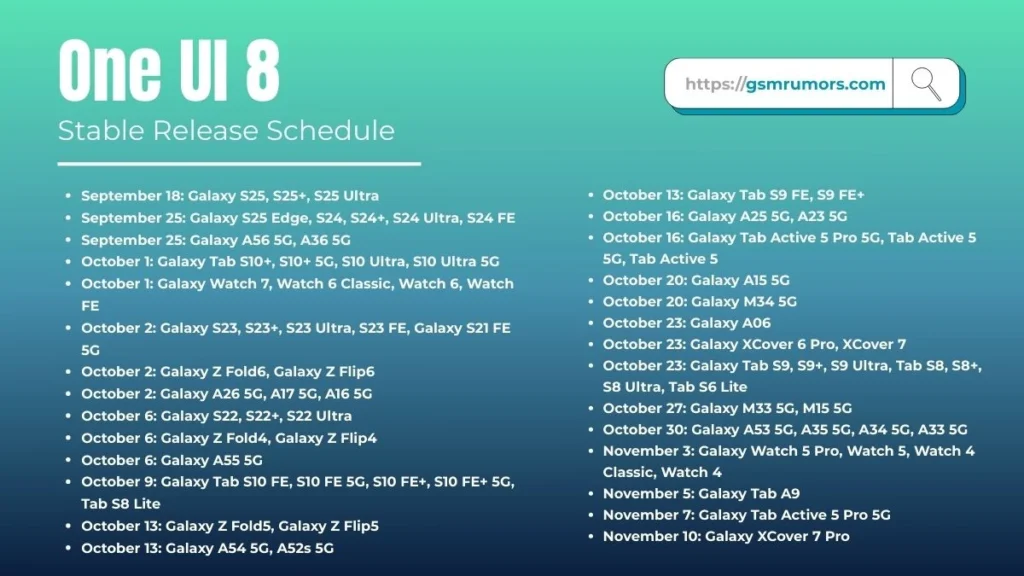 One UI 8

Stable Release Schedule

https://gsmrumors.com

- September 18: Galaxy S25, S25+, S25 Ultra
- September 25: Galaxy S25 Edge, S24, S24+, S24 Ultra, S24 FE
- September 25: Galaxy A56 5G, A36 5G
- October 1: Galaxy Tab S10+, S10+ 5G, S10 Ultra, S10 Ultra 5G
- October 1: Galaxy Watch 7, Watch 6 Classic, Watch 6, Watch FE
- October 2: Galaxy S23, S23+, S23 Ultra, S23 FE, Galaxy S21 FE 5G
- October 2: Galaxy Z Fold6, Galaxy Z Flip6
- October 2: Galaxy A26 5G, A17 5G, A16 5G
- October 6: Galaxy S22, S22+, S22 Ultra
- October 6: Galaxy Z Fold4, Galaxy Z Flip4
- October 6: Galaxy A55 5G
- October 9: Galaxy Tab S10 FE, S10 FE 5G, S10 FE+, S10 FE+ 5G, Tab S8 Lite
- October 13: Galaxy Z Fold5, Galaxy Z Flip5
- October 13: Galaxy A54 5G, A52s 5G

- October 13: Galaxy Tab S9 FE, S9 FE+
- October 16: Galaxy A25 5G, A23 5G
- October 16: Galaxy Tab Active 5 Pro 5G, Tab Active 5 5G, Tab Active 5
- October 20: Galaxy A15 5G
- October 20: Galaxy M34 5G
- October 23: Galaxy A06
- October 23: Galaxy XCover 6 Pro, XCover 7
- October 23: Galaxy Tab S9, S9+, S9 Ultra, Tab S8, S8+, S8 Ultra, Tab S6 Lite
- October 27: Galaxy M33 5G, M15 5G
- October 30: Galaxy A53 5G, A35 5G, A34 5G, A33 5G
- November 3: Galaxy Watch 5 Pro, Watch 5, Watch 4 Classic, Watch 4
- November 5: Galaxy Tab A9
- November 7: Galaxy Tab Active 5 Pro 5G
- November 10: Galaxy XCover 7 Pro